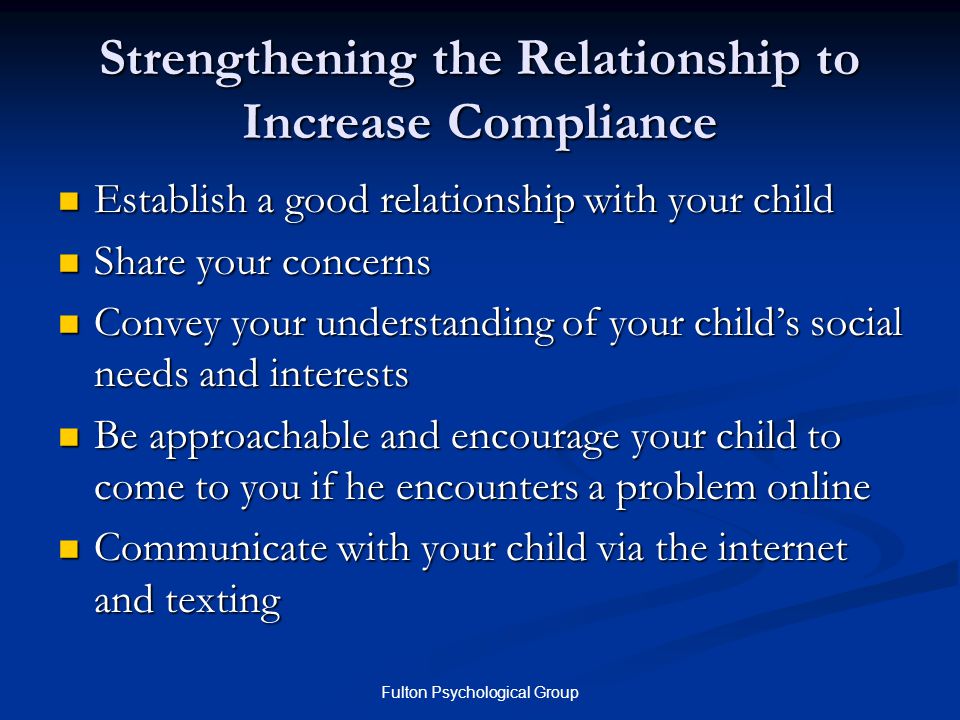 Strengthening the Relationship to Increase Compliance

- Establish a good relationship with your child
- Share your concerns
- Convey your understanding of your child's social needs and interests
- Be approachable and encourage your child to come to you if he encounters a problem online
- Communicate with your child via the internet and texting

Fulton Psychological Group